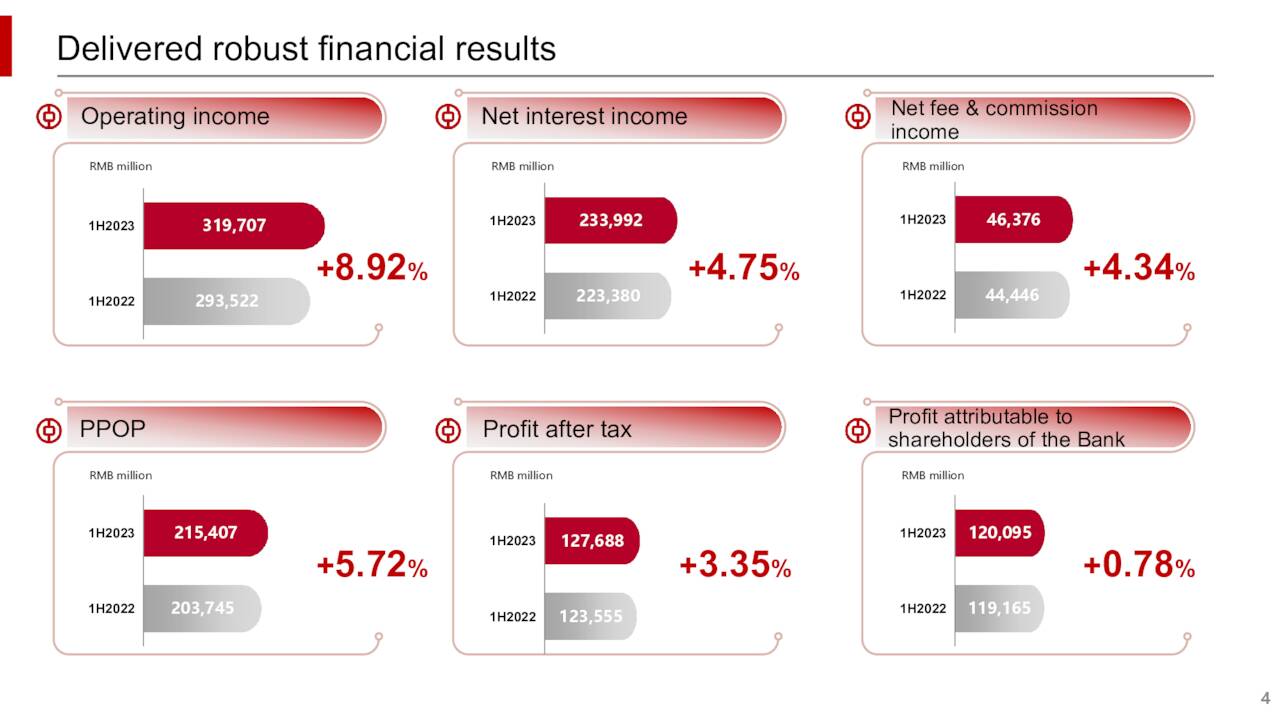 Delivered robust financial results

Operating income
RMB million
1H2023 319,707
1H2022 293,522
+8.92%

Net interest income
RMB million
1H2023 233,992
1H2022 223,380
+4.75%

Net fee & commission income
RMB million
1H2023 46,376
1H2022 44,446
+4.34%

PPOP
RMB million
1H2023 215,407
1H2022 203,745
+5.72%

Profit after tax
RMB million
1H2023 127,688
1H2022 123,555
+3.35%

Profit attributable to shareholders of the Bank
RMB million
1H2023 120,095
1H2022 119,165
+0.78%

4